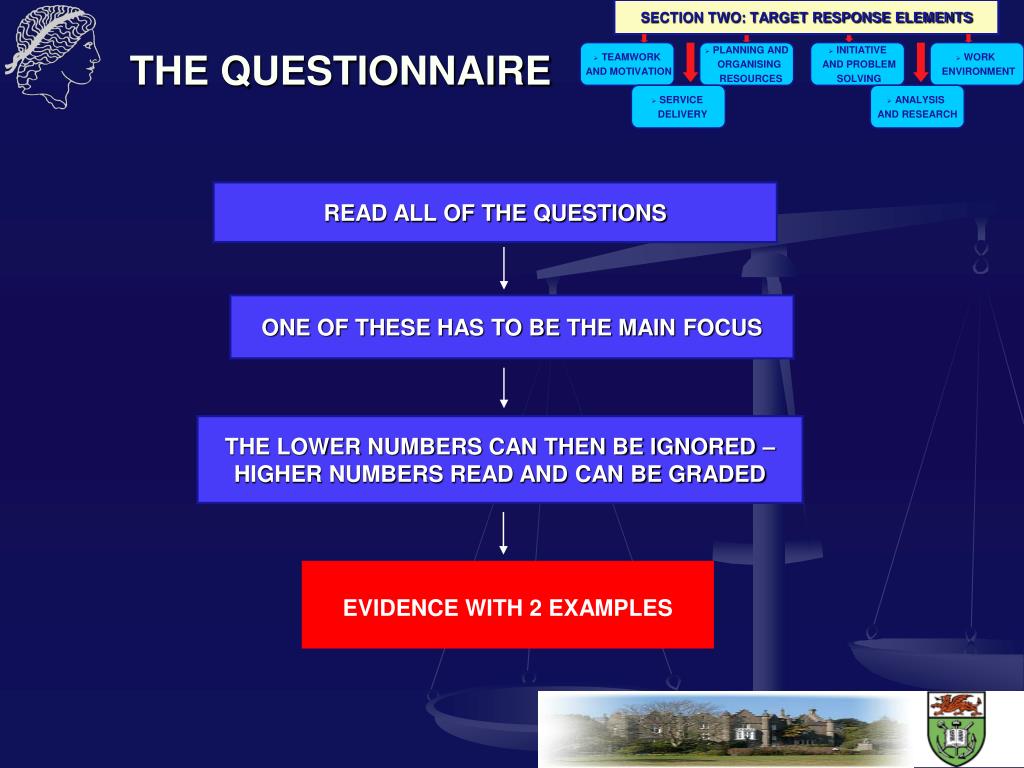 THE QUESTIONNAIRE

SECTION TWO: TARGET RESPONSE ELEMENTS

➢ TEAMWORK AND MOTIVATION

➢ PLANNING AND ORGANISING RESOURCES

➢ INITIATIVE AND PROBLEM SOLVING

➢ WORK ENVIRONMENT

➢ SERVICE DELIVERY

➢ ANALYSIS AND RESEARCH

READ ALL OF THE QUESTIONS

ONE OF THESE HAS TO BE THE MAIN FOCUS

THE LOWER NUMBERS CAN THEN BE IGNORED – HIGHER NUMBERS READ AND CAN BE GRADED

EVIDENCE WITH 2 EXAMPLES